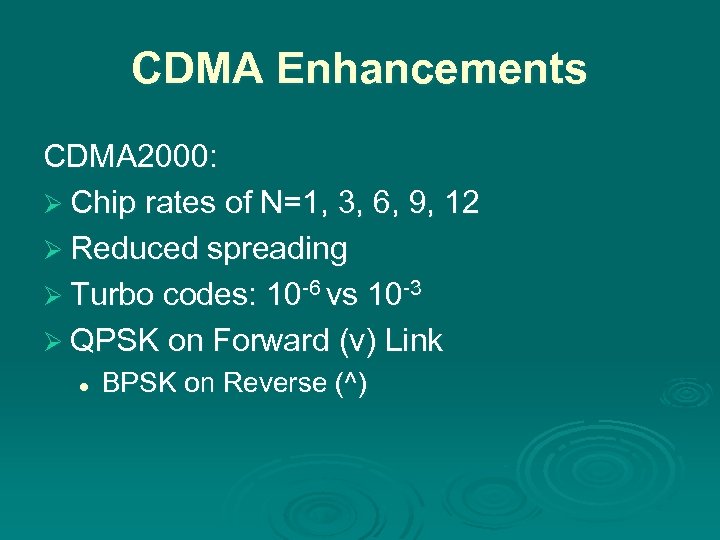 CDMA Enhancements

CDMA2000:

➢ Chip rates of N=1, 3, 6, 9, 12

➢ Reduced spreading

➢ Turbo codes: $10^{-6}$ vs $10^{-3}$

➢ QPSK on Forward (v) Link

• BPSK on Reverse (^)